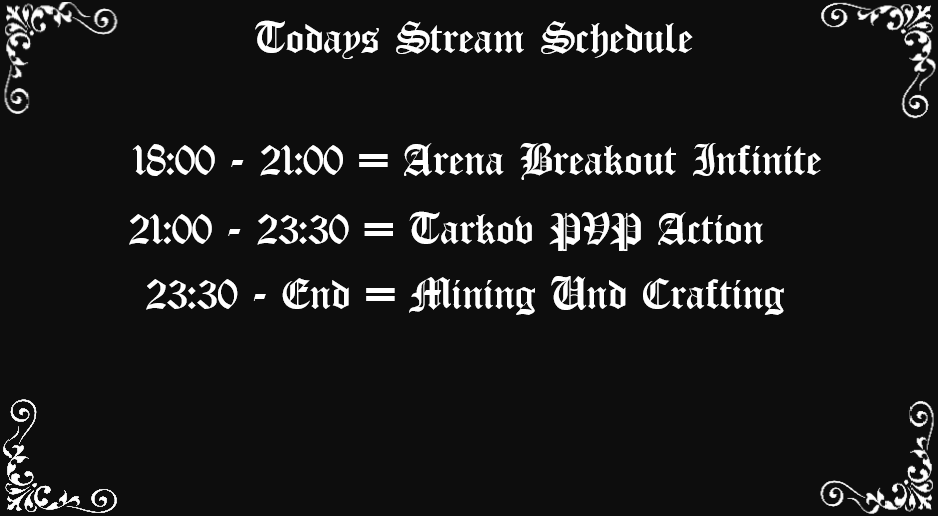 Todays Stream Schedule

18:00 - 21:00 = Arena Breakout Infinite
21:00 - 23:30 = Tarkov PVP Action
23:30 - End = Mining Und Crafting